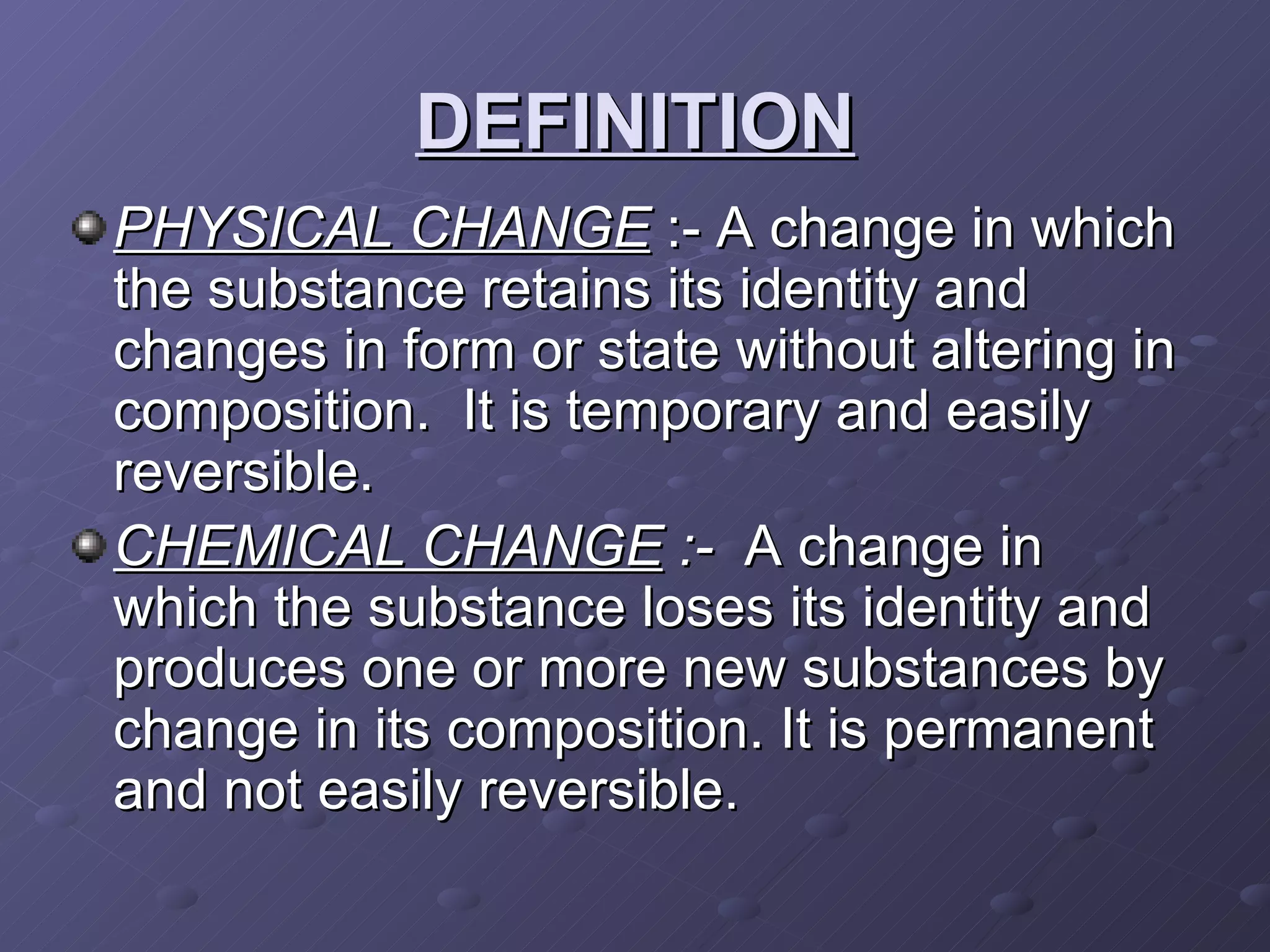 DEFINITION

PHYSICAL CHANGE :- A change in which the substance retains its identity and changes in form or state without altering in composition. It is temporary and easily reversible.

CHEMICAL CHANGE :- A change in which the substance loses its identity and produces one or more new substances by change in its composition. It is permanent and not easily reversible.